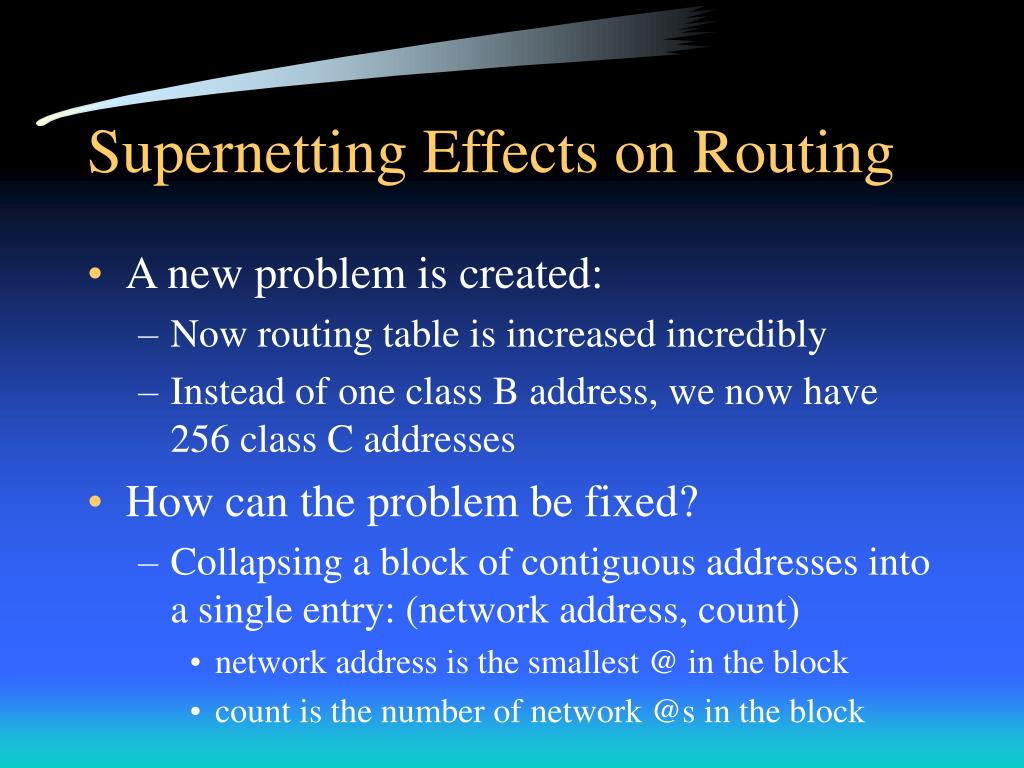 Supernetting Effects on Routing

• A new problem is created:
– Now routing table is increased incredibly
– Instead of one class B address, we now have 256 class C addresses

• How can the problem be fixed?
– Collapsing a block of contiguous addresses into a single entry: (network address, count)
• network address is the smallest @ in the block
• count is the number of network @s in the block